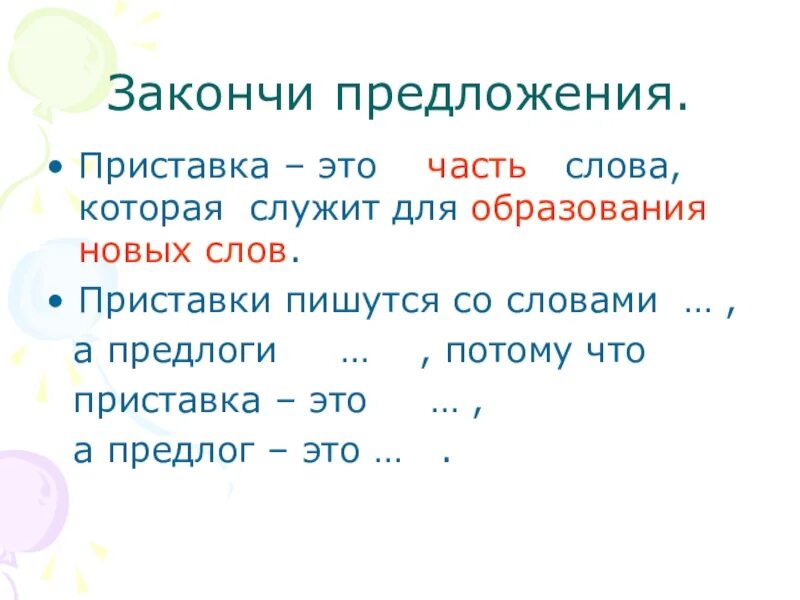 Закончи предложения.

• Приставка – это часть слова, которая служит для образования новых слов.

• Приставки пишутся со словами … , а предлоги … , потому что приставка – это … , а предлог – это … .